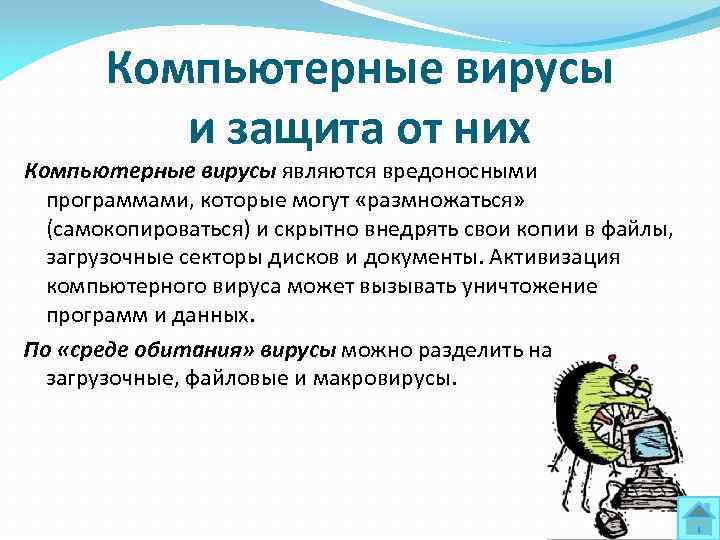 Компьютерные вирусы и защита от них

Компьютерные вирусы являются вредоносными программами, которые могут «размножаться» (самокопироваться) и скрытно внедрять свои копии в файлы, загрузочные секторы дисков и документы. Активизация компьютерного вируса может вызывать уничтожение программ и данных.

По «среде обитания» вирусы можно разделить на загрузочные, файловые и макровирусы.